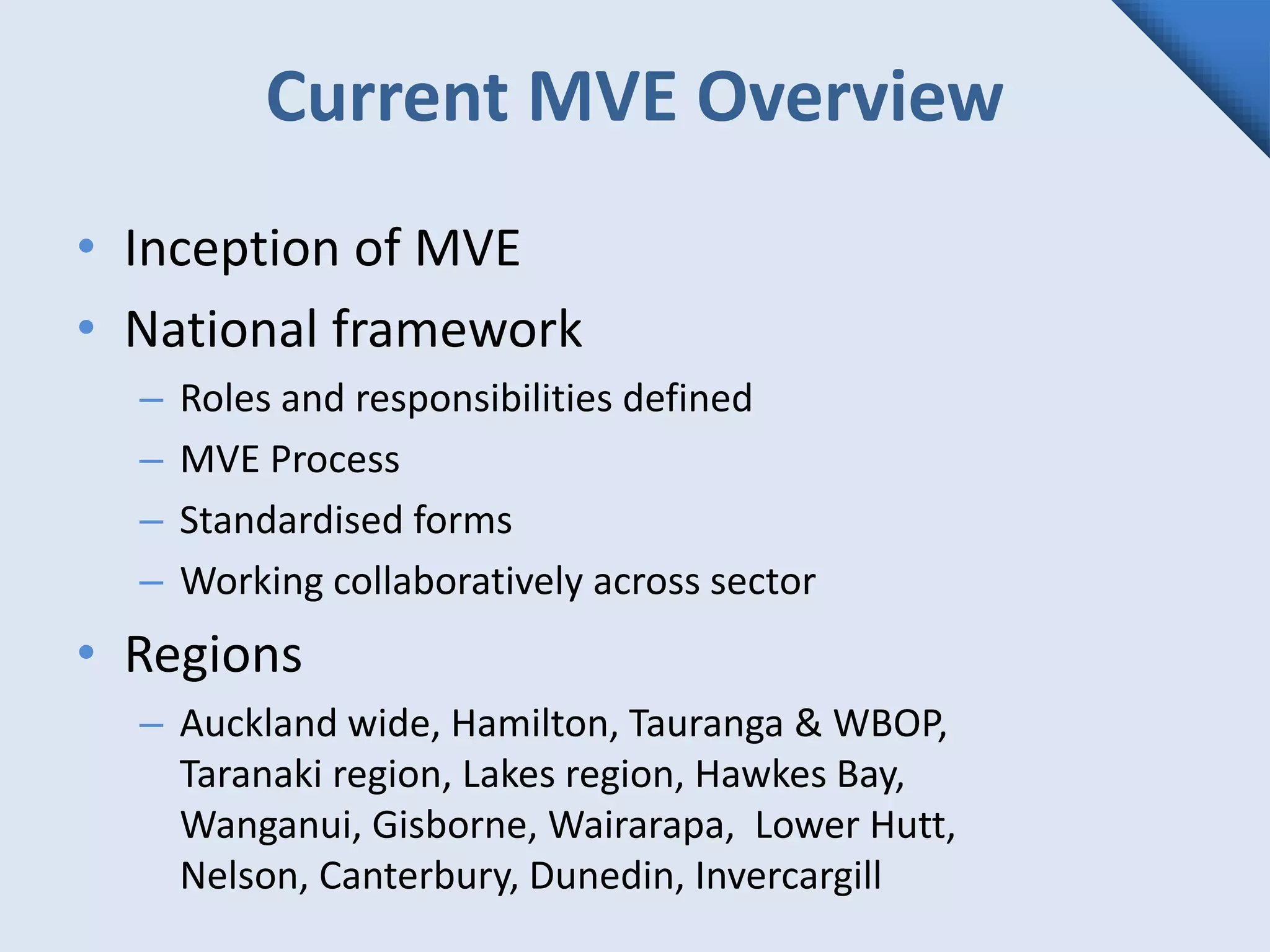 Current MVE Overview

• Inception of MVE
• National framework
– Roles and responsibilities defined
– MVE Process
– Standardised forms
– Working collaboratively across sector
• Regions
– Auckland wide, Hamilton, Tauranga & WBOP, Taranaki region, Lakes region, Hawkes Bay, Wanganui, Gisborne, Wairarapa, Lower Hutt, Nelson, Canterbury, Dunedin, Invercargill